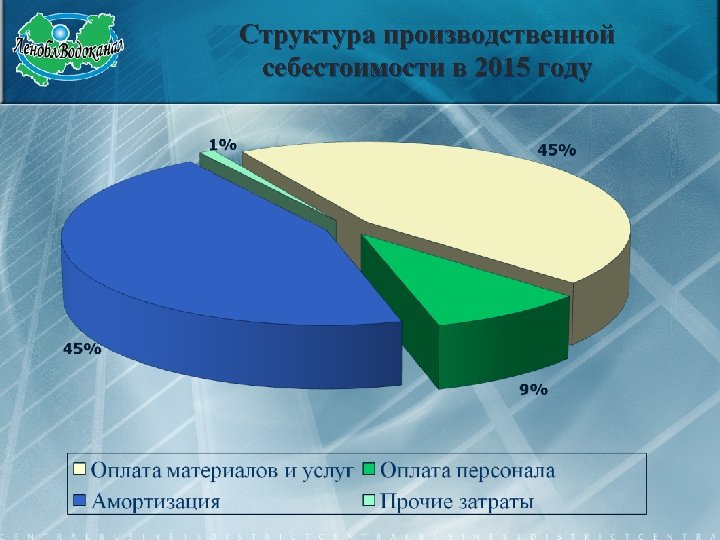 ЛенОблВодоканал

Структура производственной себестоимости в 2015 году

1%
45%
45%
9%

Оплата материалов и услуг
Оплата персонала
Амортизация
Прочие затраты

CENTRALBUSINESSDISTRICTCENTRALBUSINESSDISTRICTCENTRA